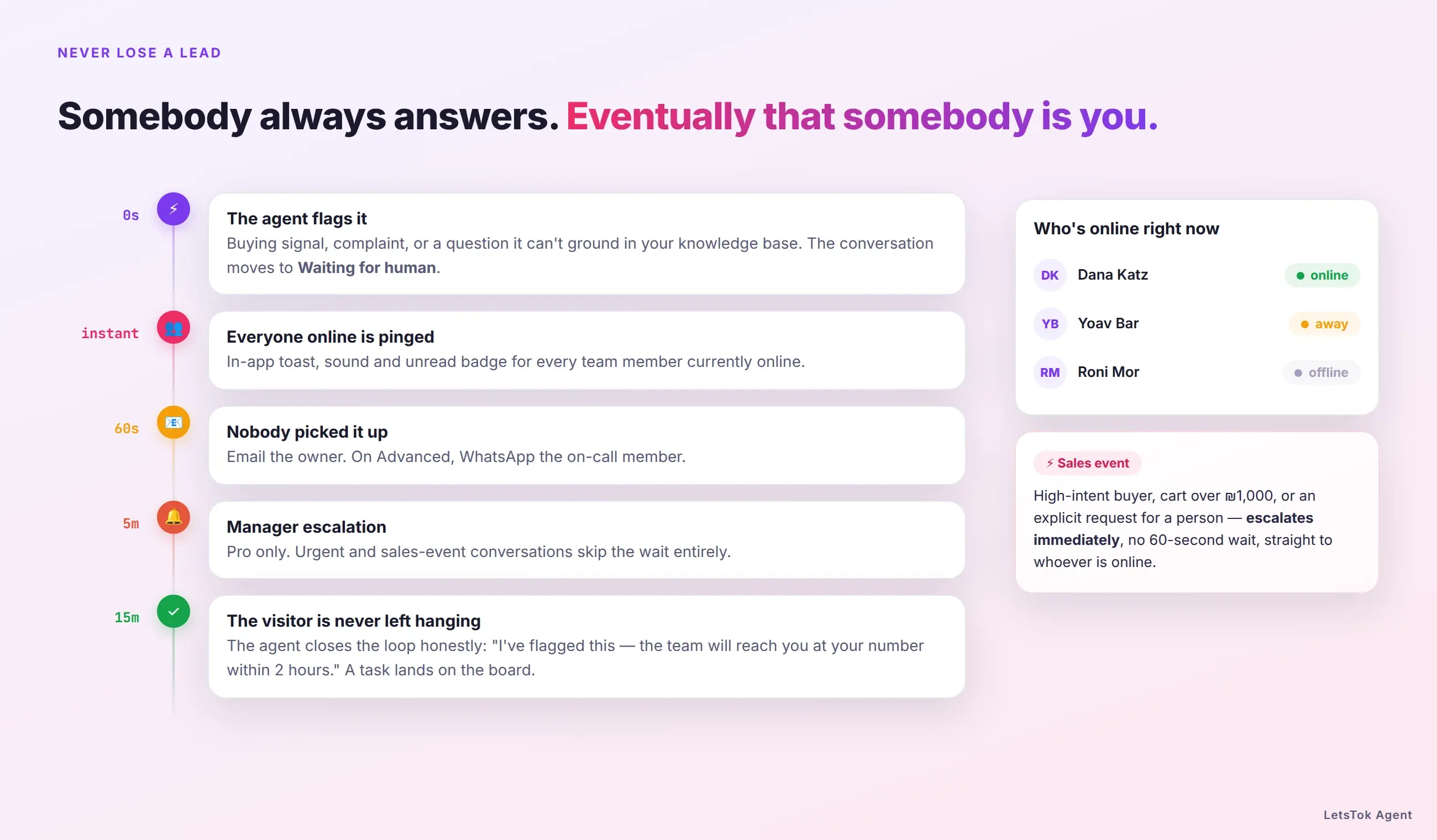 NEVER LOSE A LEAD

Somebody always answers. Eventually that somebody is you.

0s

The agent flags it
Buying signal, complaint, or a question it can't ground in your knowledge base. The conversation moves to Waiting for human.

instant

Everyone online is pinged
In-app toast, sound and unread badge for every team member currently online.

60s

Nobody picked it up
Email the owner. On Advanced, WhatsApp the on-call member.

5m

Manager escalation
Pro only. Urgent and sales-event conversations skip the wait entirely.

15m

The visitor is never left hanging
The agent closes the loop honestly: "I've flagged this — the team will reach you at your number within 2 hours." A task lands on the board.

Who's online right now

DK Dana Katz online

YB Yoav Bar away

RM Roni Mor offline

⚡ Sales event

High-intent buyer, cart over ₪1,000, or an explicit request for a person — escalates immediately, no 60-second wait, straight to whoever is online.

LetsTok Agent